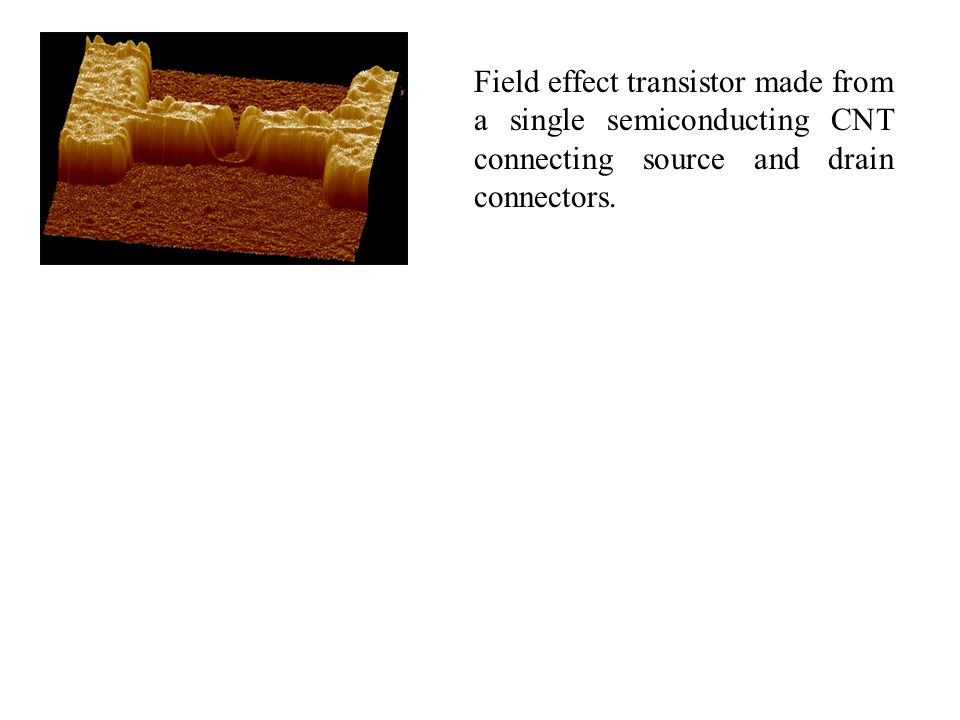 Field effect transistor made from a single semiconducting CNT connecting source and drain connectors.